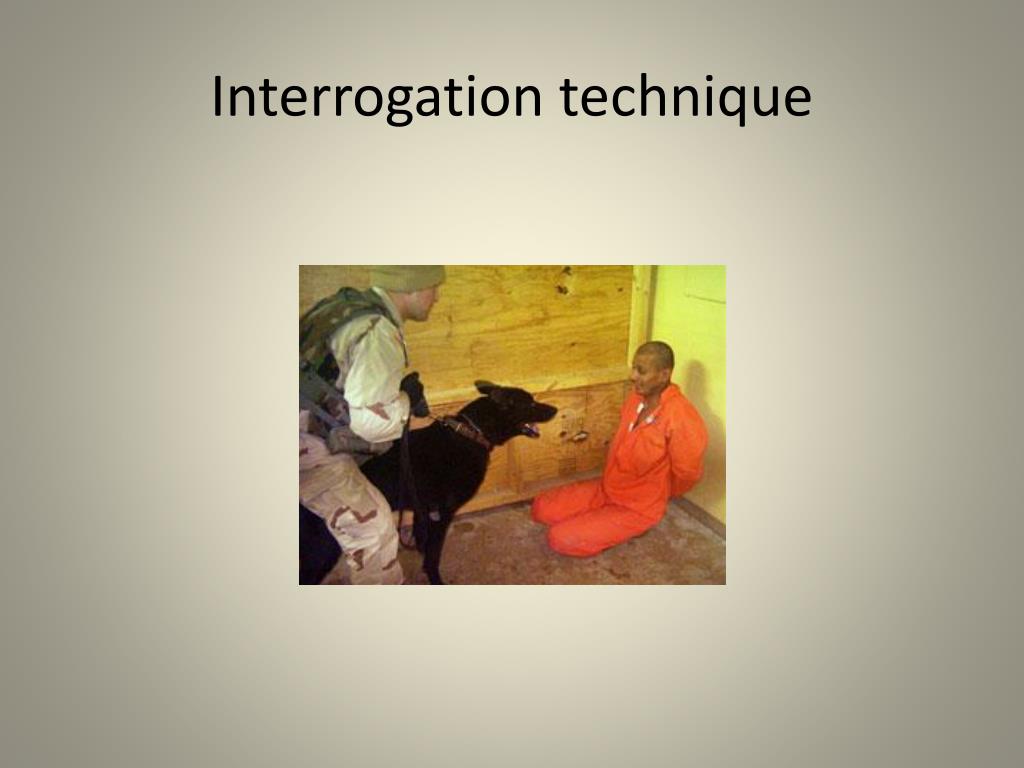 Interrogation technique